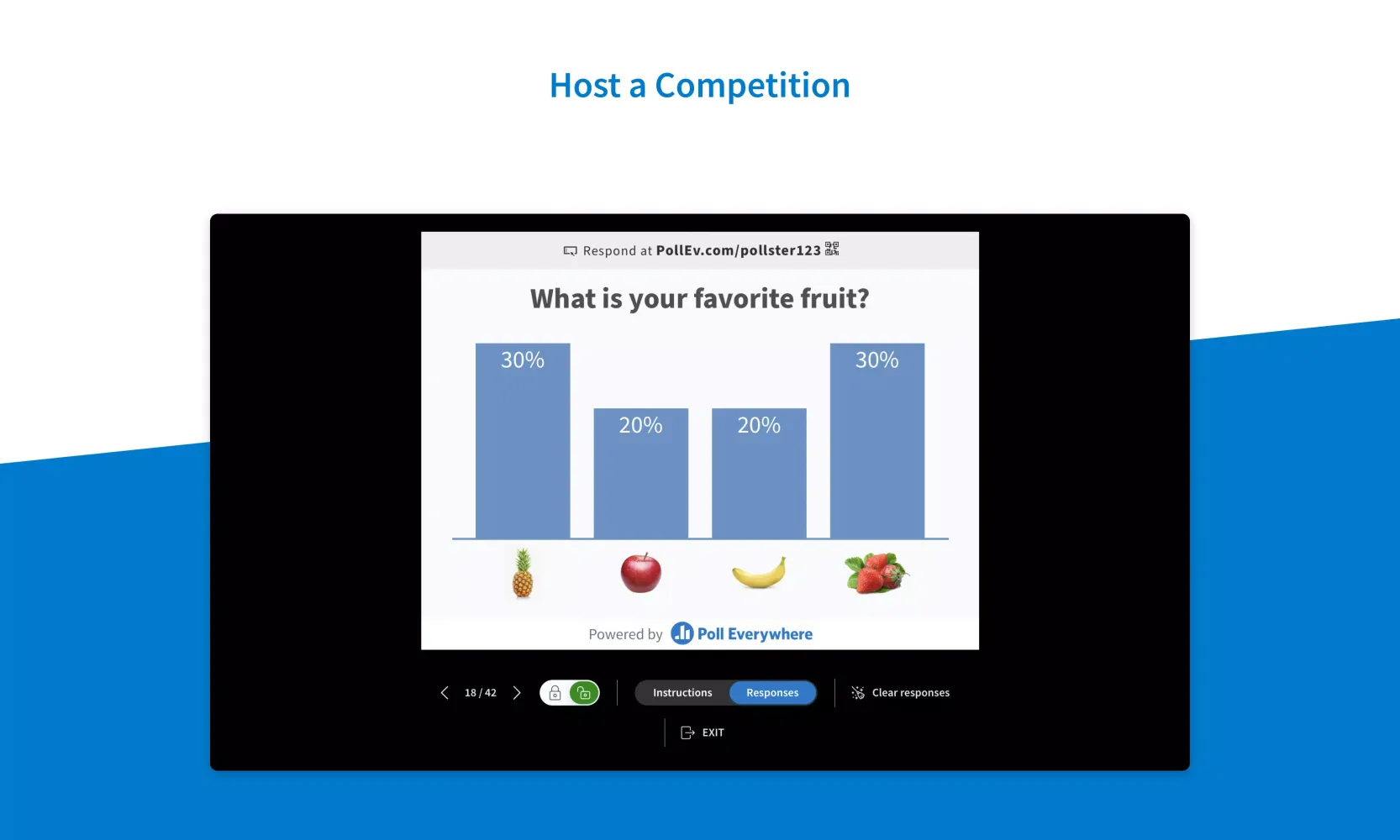 Host a Competition

Respond at PollEv.com/pollster123

What is your favorite fruit?

30%

20%

20%

30%

Powered by Poll Everywhere

18 / 42

Instructions

Responses

Clear responses

EXIT